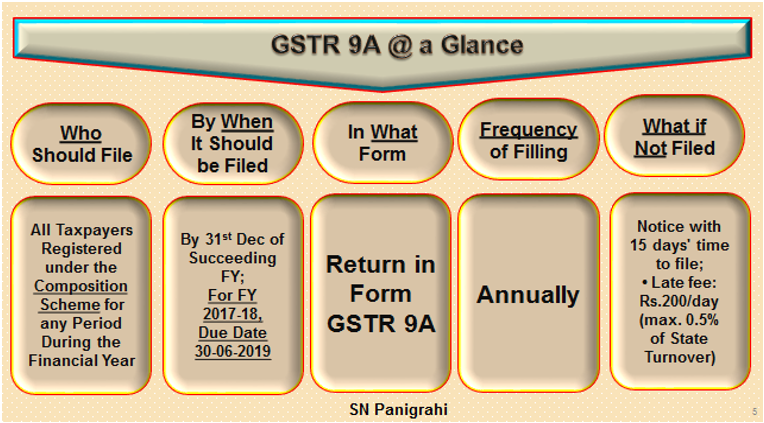 GSTR 9A @ a Glance

Who Should File

By When It Should be Filed

In What Form

Frequency of Filling

What if Not Filed

All Taxpayers Registered under the Composition Scheme for any Period During the Financial Year

By 31$^{st}$ Dec of Succeeding FY; For FY 2017-18, Due Date 30-06-2019

Return in Form GSTR 9A

Annually

Notice with 15 days' time to file;
• Late fee: Rs.200/day (max. 0.5% of State Turnover)

SN Panigrahi

5